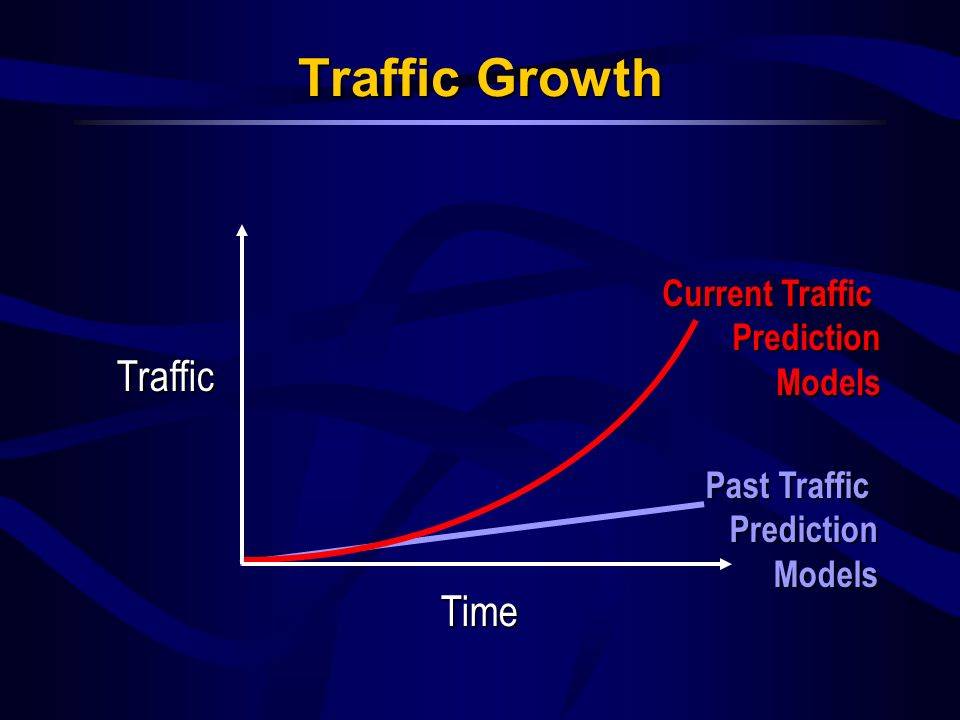 Traffic Growth

Traffic

Current Traffic Prediction Models

Past Traffic Prediction Models

Time